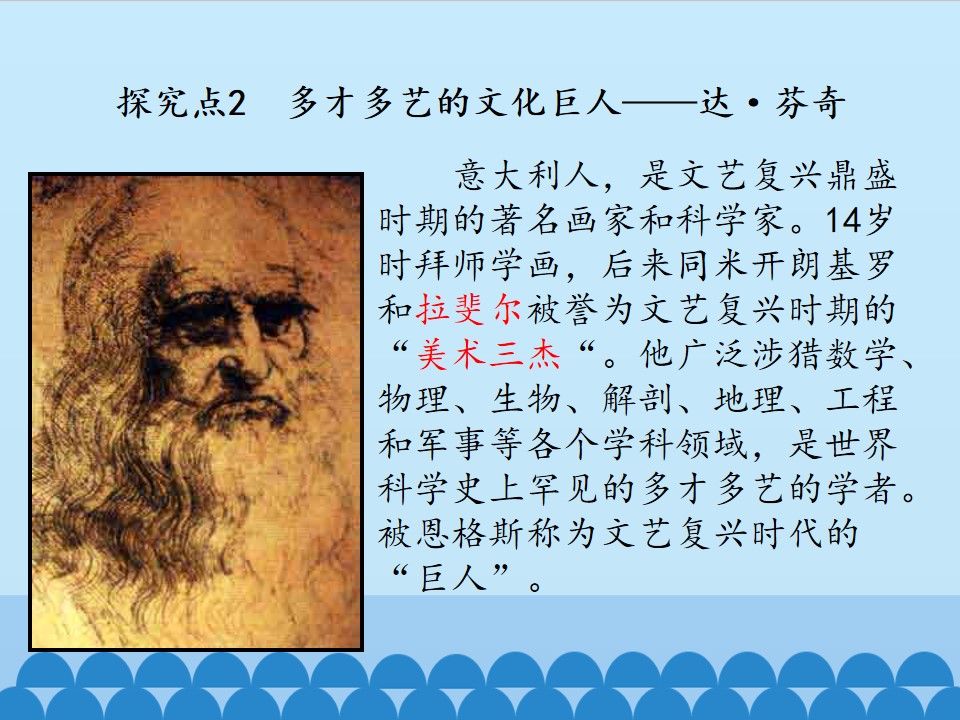 探究点2　多才多艺的文化巨人——达·芬奇

意大利人，是文艺复兴鼎盛时期的著名画家和科学家。14岁时拜师学画，后来同米开朗基罗和拉斐尔被誉为文艺复兴时期的“美术三杰“。他广泛涉猎数学、物理、生物、解剖、地理、工程和军事等各个学科领域，是世界科学史上罕见的多才多艺的学者。被恩格斯称为文艺复兴时代的“巨人”。